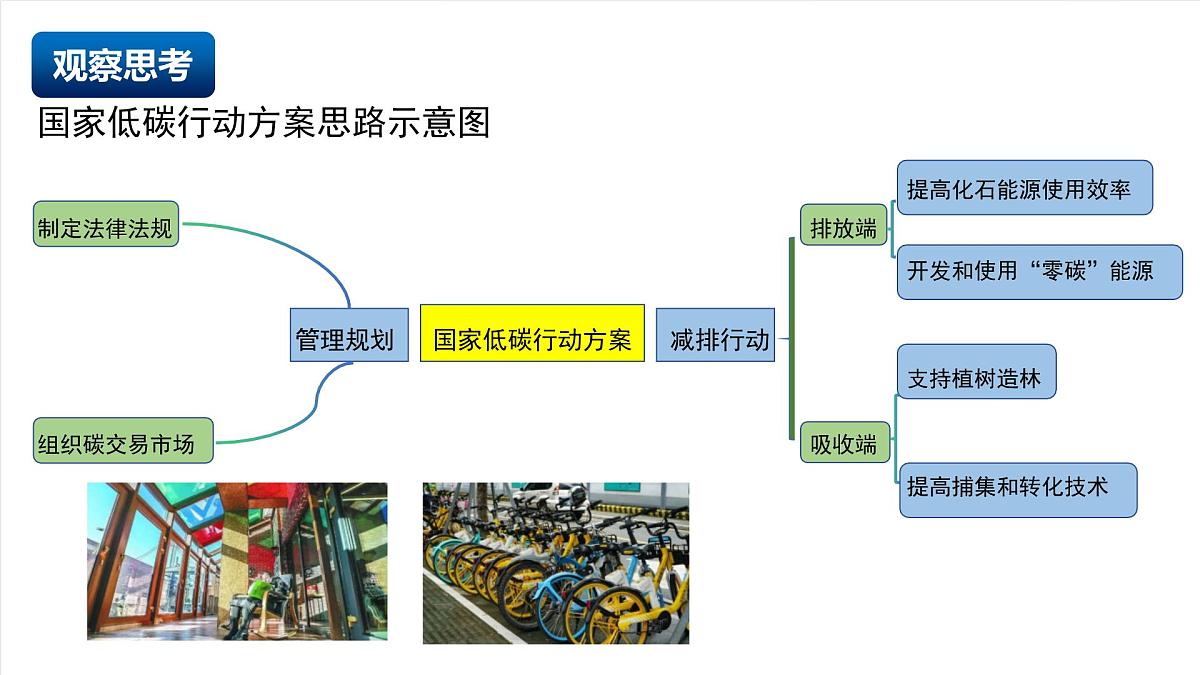 观察思考

国家低碳行动方案思路示意图

制定法律法规

组织碳交易市场

管理规划

国家低碳行动方案

减排行动

排放端

提高化石能源使用效率

开发和使用“零碳”能源

吸收端

支持植树造林

提高捕集和转化技术